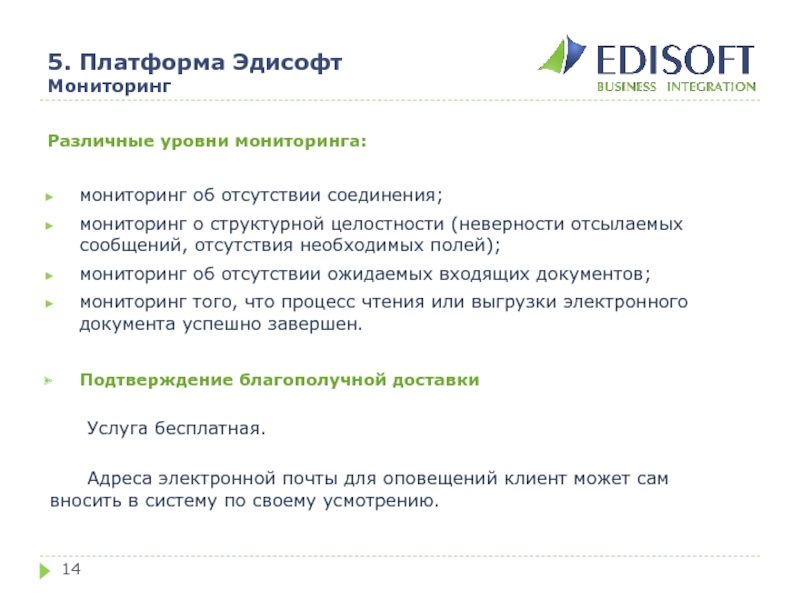 5. Платформа Эдисофт
Мониторинг

EDISOFT
BUSINESS INTEGRATION

Различные уровни мониторинга:

► мониторинг об отсутствии соединения;
► мониторинг о структурной целостности (неверности отсылаемых сообщений, отсутствия необходимых полей);
► мониторинг об отсутствии ожидаемых входящих документов;
► мониторинг того, что процесс чтения или выгрузки электронного документа успешно завершен.

► Подтверждение благополучной доставки

Услуга бесплатная.

Адреса электронной почты для оповещений клиент может сам вносить в систему по своему усмотрению.

14